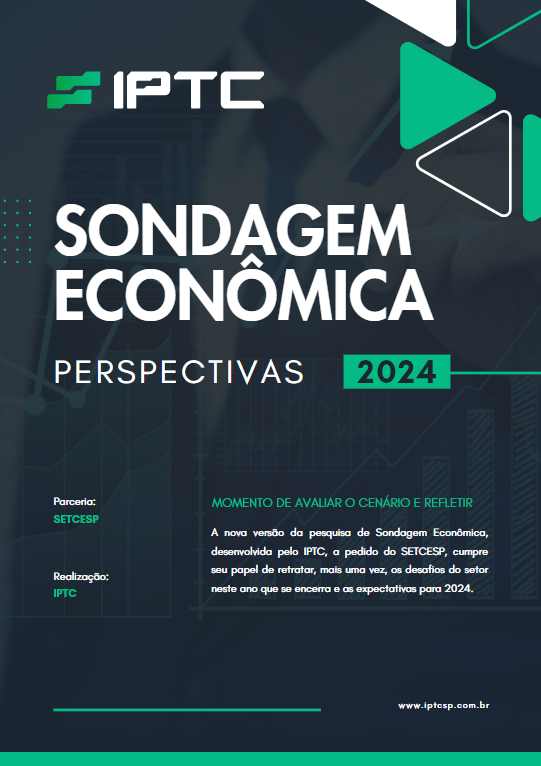 IPTC

SONDAGEM ECONÔMICA

PERSPECTIVAS 2024

Parceria:
SETCESP

Realização:
IPTC

MOMENTO DE AVALIAR O CENÁRIO E REFLETIR

A nova versão da pesquisa de Sondagem Econômica, desenvolvida pelo IPTC, a pedido do SETCESP, cumpre seu papel de retratar, mais uma vez, os desafios do setor neste ano que se encerra e as expectativas para 2024.

www.iptcsp.com.br